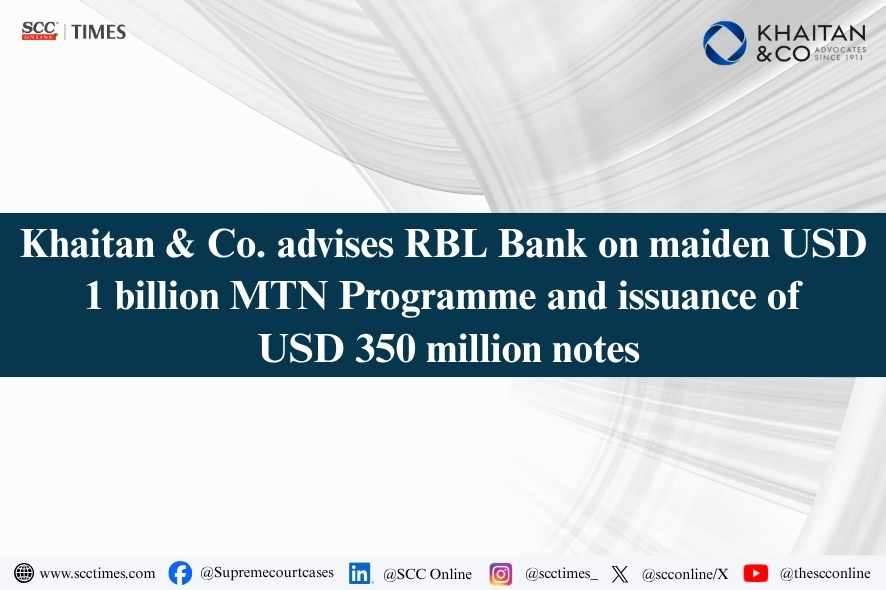 SCC ONLINE | TIMES

KHAITAN & CO ADVOCATES SINCE 1911

Khaitan & Co. advises RBL Bank on maiden USD 1 billion MTN Programme and issuance of USD 350 million notes

www.scctimes.com @Supremecourtcases @SCC Online @scctimes_ @scconline/X @thescconline